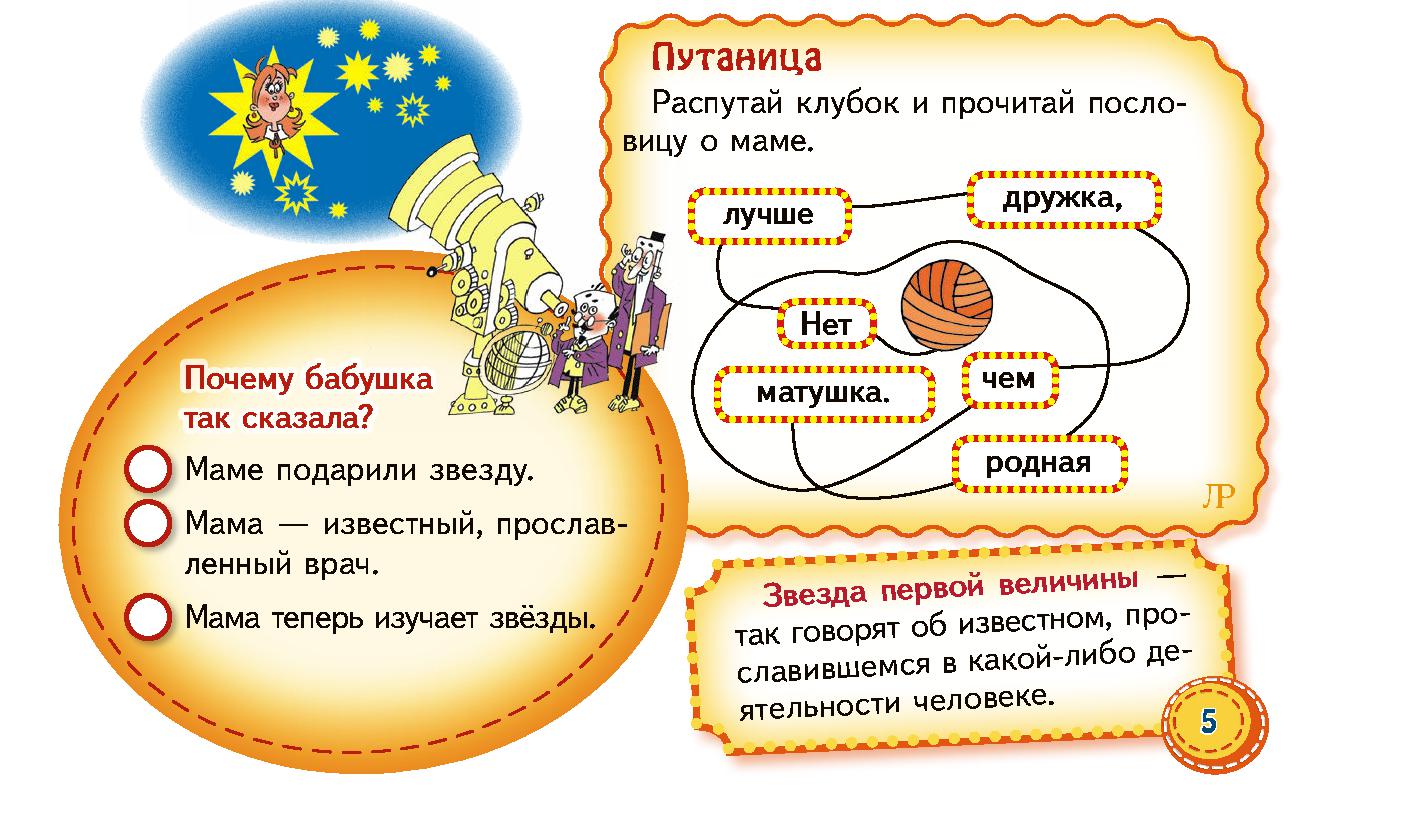 Почему бабушка так сказала?

Маме подарили звезду.

Мама — известный, прославленный врач.

Мама теперь изучает звёзды.

Путаница

Распутай клубок и прочитай пословицу о маме.

лучше

дружка,

Нет

матушка.

чем

родная

ЛР

Звезда первой величины — так говорят об известном, прославившемся в какой-либо деятельности человеке.

5